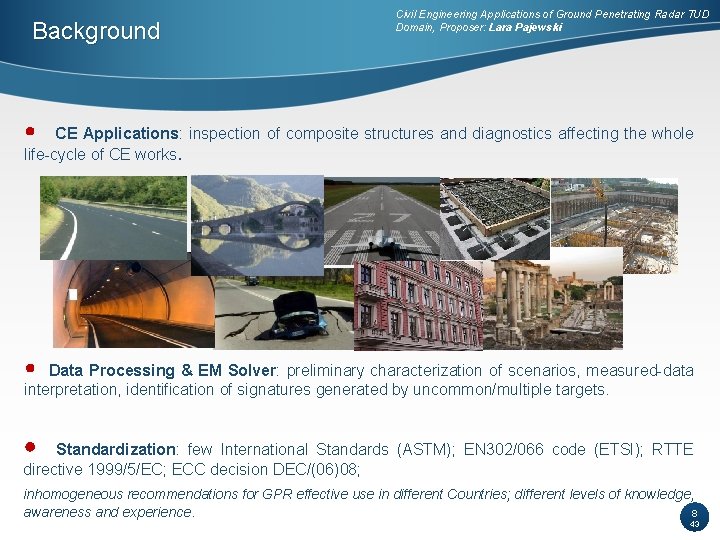 Background

Civil Engineering Applications of Ground Penetrating Radar TUD Domain, Proposer: Lara Pajewski

CE Applications: inspection of composite structures and diagnostics affecting the whole life-cycle of CE works.

27

Data Processing & EM Solver: preliminary characterization of scenarios, measured-data interpretation, identification of signatures generated by uncommon/multiple targets.

Standardization: few International Standards (ASTM); EN302/066 code (ETSI); RTTE directive 1999/5/EC; ECC decision DEC/(06)08;

inhomogeneous recommendations for GPR effective use in different Countries; different levels of knowledge, awareness and experience.

8
43